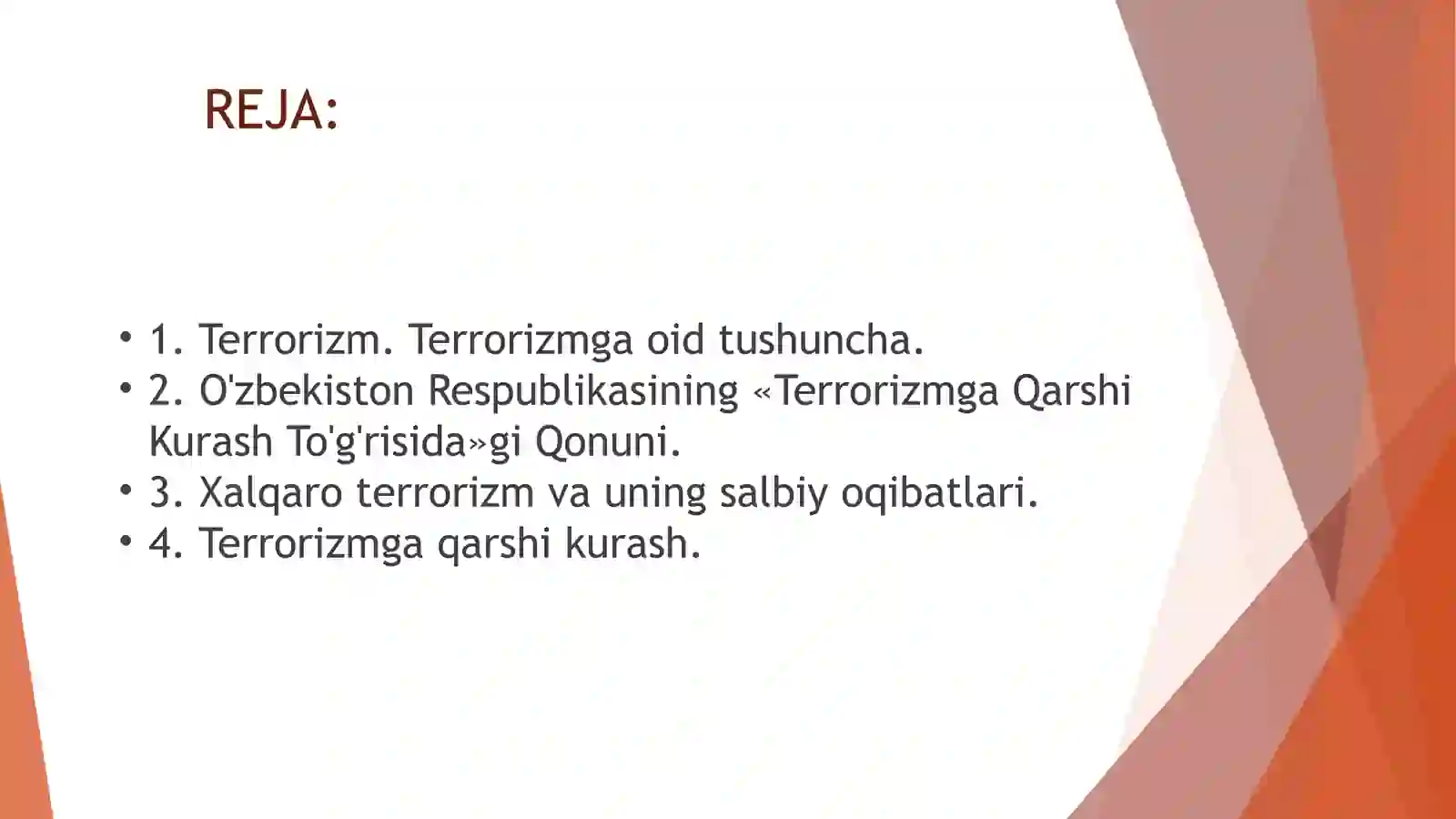 REJA:

• 1. Terrorizm. Terrorizmga oid tushuncha.
• 2. O'zbekiston Respublikasining «Terrorizmga Qarshi Kurash To'g'risida»gi Qonuni.
• 3. Xalqaro terrorizm va uning salbiy oqibatlari.
• 4. Terrorizmga qarshi kurash.